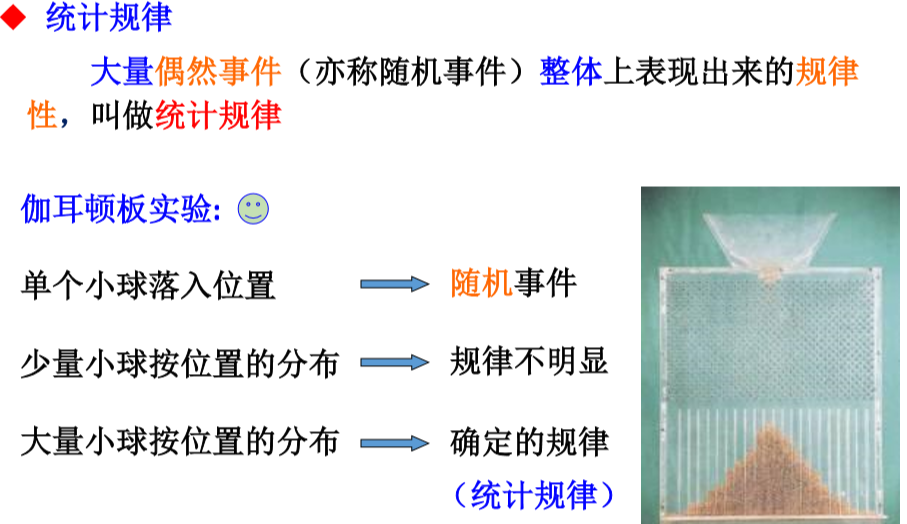 ◆ 统计规律

大量偶然事件（亦称随机事件）整体上表现出来的规律性，叫做统计规律

伽耳顿板实验：

单个小球落入位置 → 随机事件

少量小球按位置的分布 → 规律不明显

大量小球按位置的分布 → 确定的规律（统计规律）